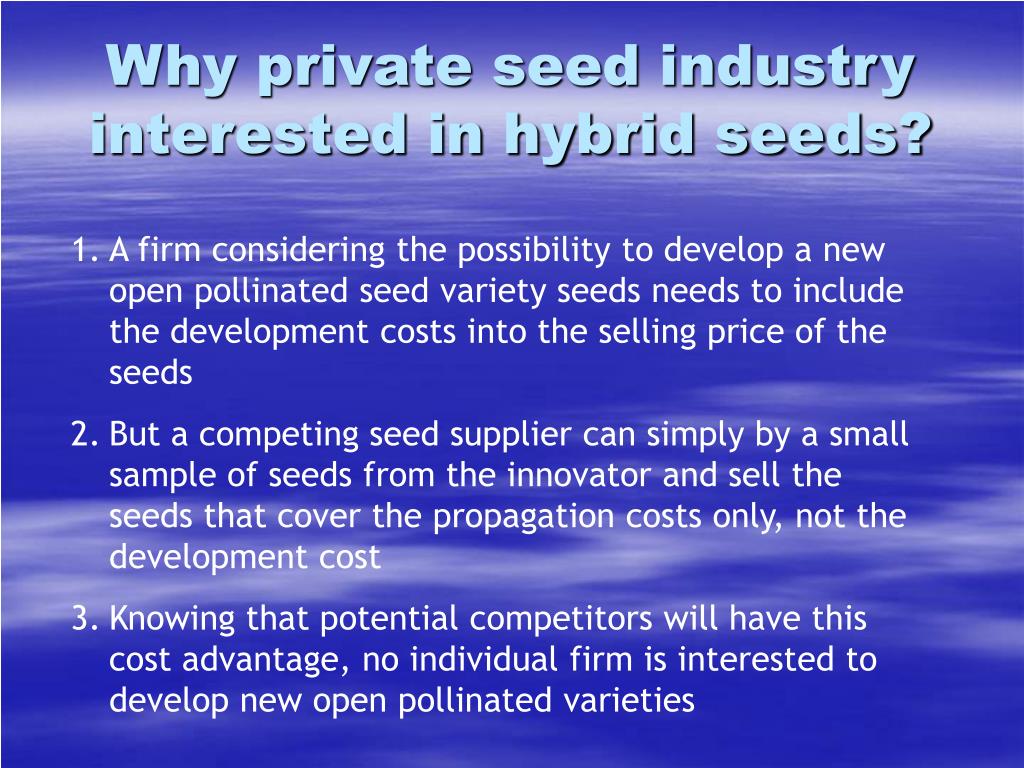 Why private seed industry interested in hybrid seeds?

1. A firm considering the possibility to develop a new open pollinated seed variety seeds needs to include the development costs into the selling price of the seeds

2. But a competing seed supplier can simply by a small sample of seeds from the innovator and sell the seeds that cover the propagation costs only, not the development cost

3. Knowing that potential competitors will have this cost advantage, no individual firm is interested to develop new open pollinated varieties